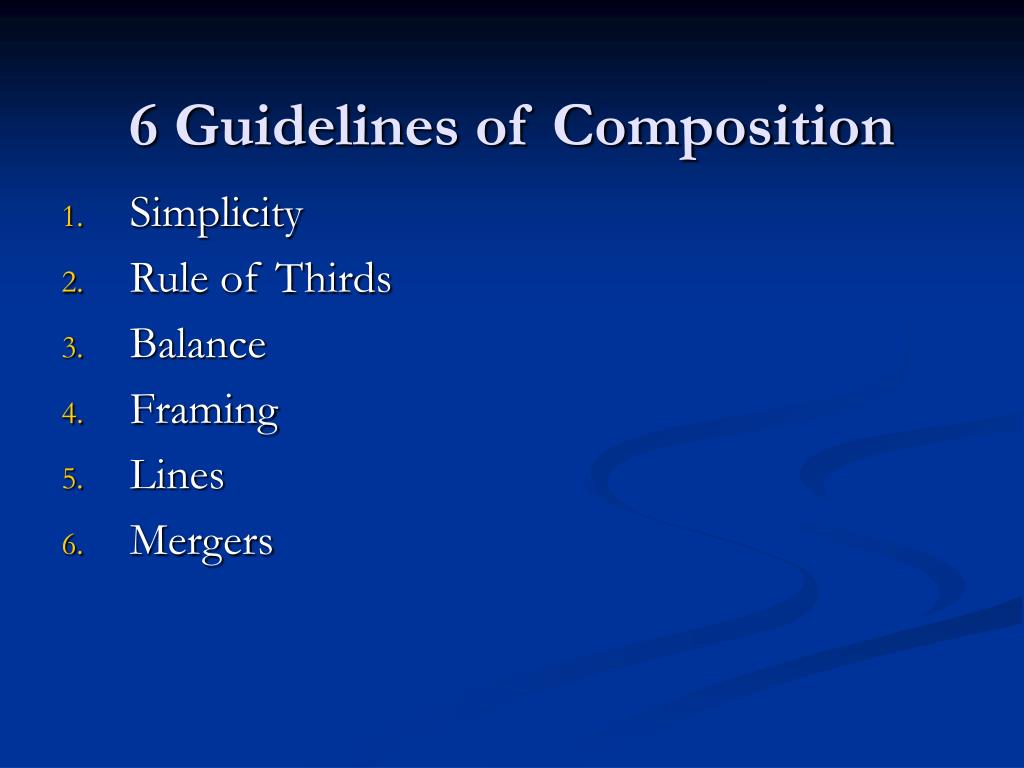 6 Guidelines of Composition

1. Simplicity
2. Rule of Thirds
3. Balance
4. Framing
5. Lines
6. Mergers